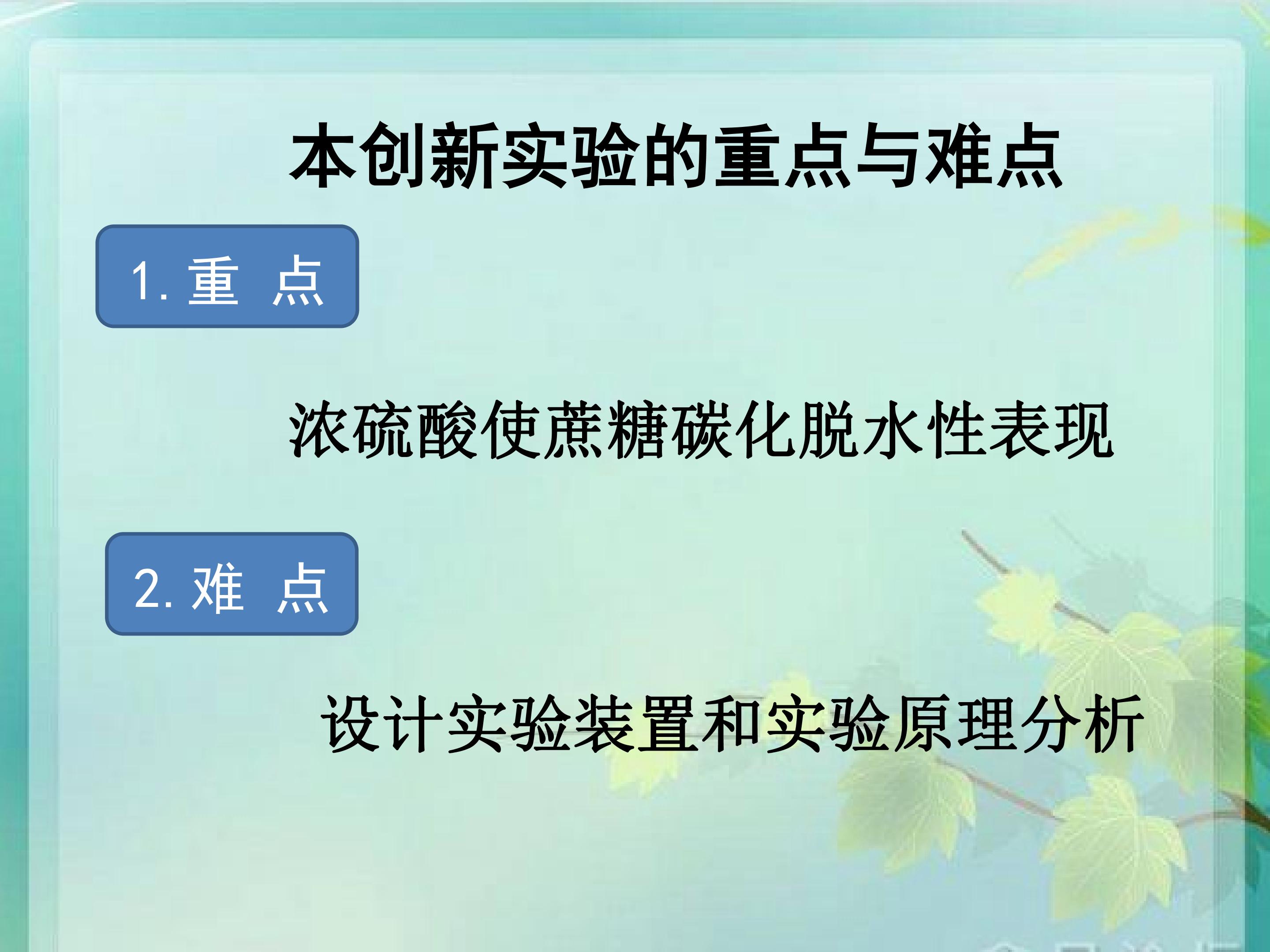 本创新实验的重点与难点

1. 重 点

浓硫酸使蔗糖碳化脱水性表现

2. 难 点

设计实验装置和实验原理分析